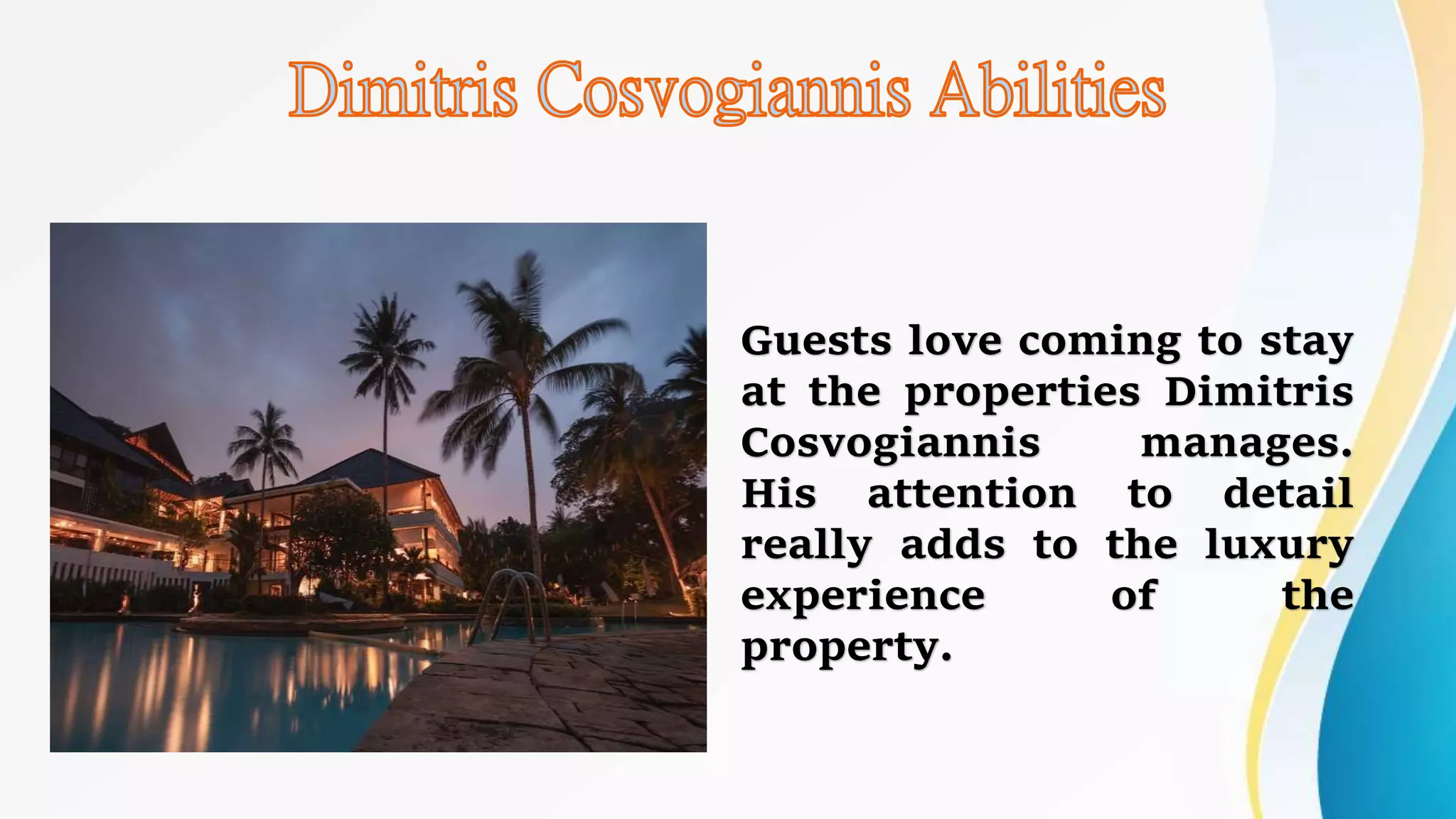 Dimitris Cosvogiannis Abilities

Guests love coming to stay at the properties Dimitris Cosvogiannis manages. His attention to detail really adds to the luxury experience of the property.